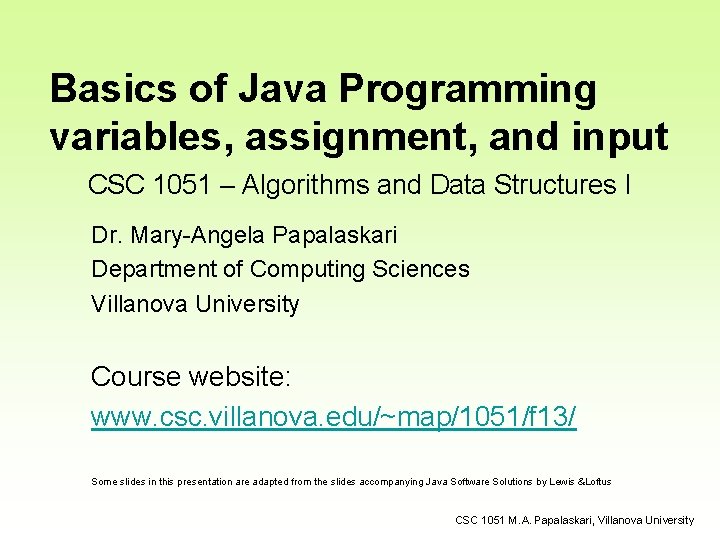 Basics of Java Programming
variables, assignment, and input

CSC 1051 – Algorithms and Data Structures I

Dr. Mary-Angela Papalaskari
Department of Computing Sciences
Villanova University

Course website:
www.csc.villanova.edu/~map/1051/f13/

Some slides in this presentation are adapted from the slides accompanying Java Software Solutions by Lewis &Loftus

CSC 1051 M.A. Papalaskari, Villanova University